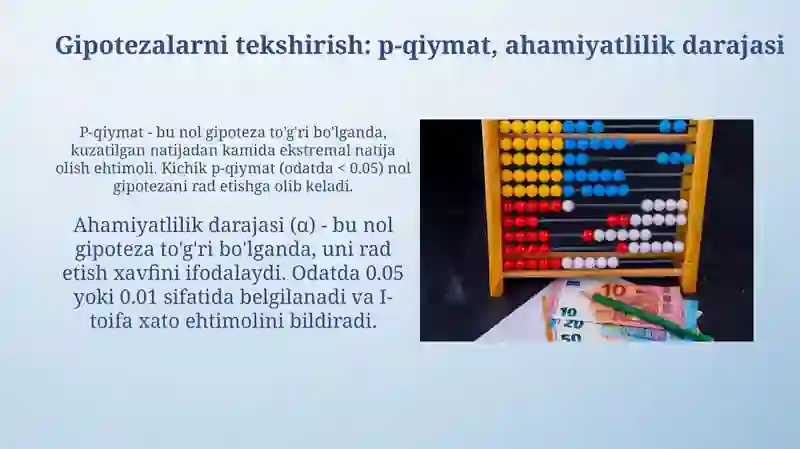 Gipotezalarni tekshirish: p-qiymat, ahamiyatlilik darajasi

P-qiymat - bu nol gipoteza to'g'ri bo'lganda, kuzatilgan natijadan kamida ekstremal natija olish ehtimoli. Kichik p-qiymat (odatda < 0.05) nol gipotezani rad etishga olib keladi.

Ahamiyatlilik darajasi (α) - bu nol gipoteza to'g'ri bo'lganda, uni rad etish xavfini ifodalaydi. Odatda 0.05 yoki 0.01 sifatida belgilanadi va I-toifa xato ehtimolini bildiradi.

10
10
20
50